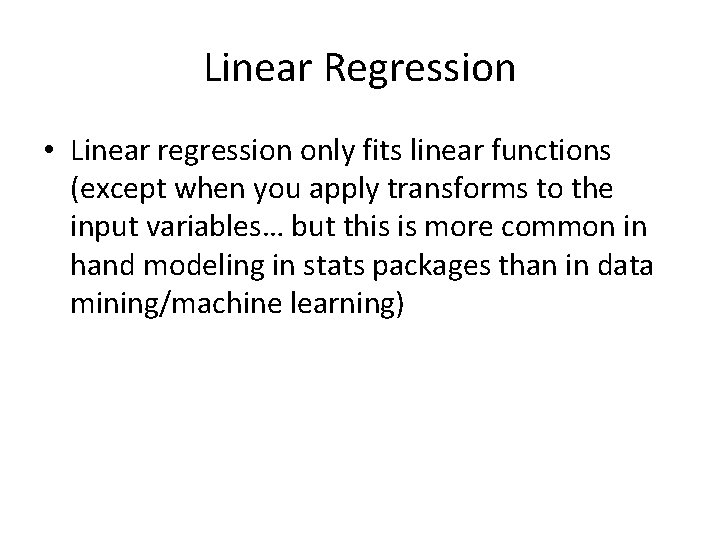 Linear Regression

• Linear regression only fits linear functions (except when you apply transforms to the input variables… but this is more common in hand modeling in stats packages than in data mining/machine learning)